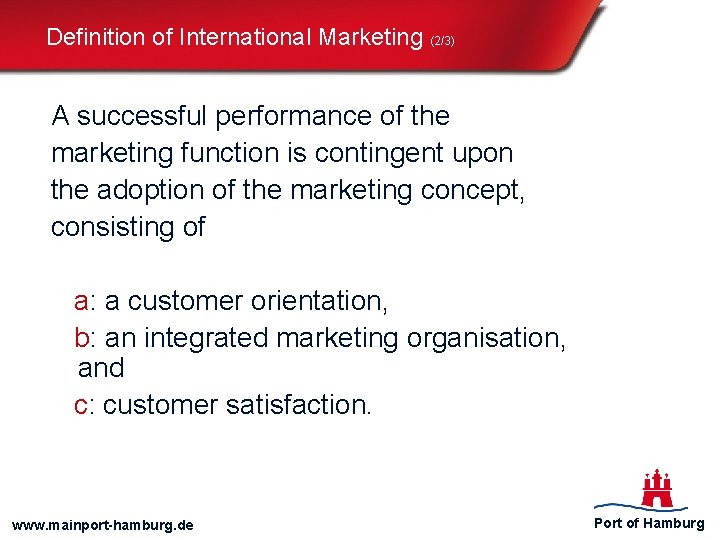 Definition of International Marketing (2/3)

A successful performance of the marketing function is contingent upon the adoption of the marketing concept, consisting of

a: a customer orientation,
b: an integrated marketing organisation, and
c: customer satisfaction.

www.mainport-hamburg.de

Port of Hamburg